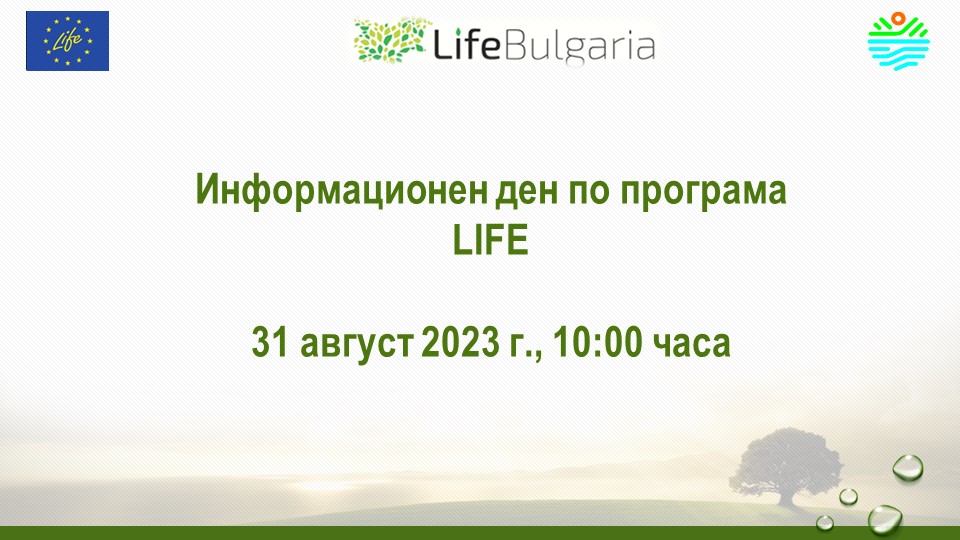 Life

LifeBulgaria

Информационен ден по програма LIFE

31 август 2023 г., 10:00 часа